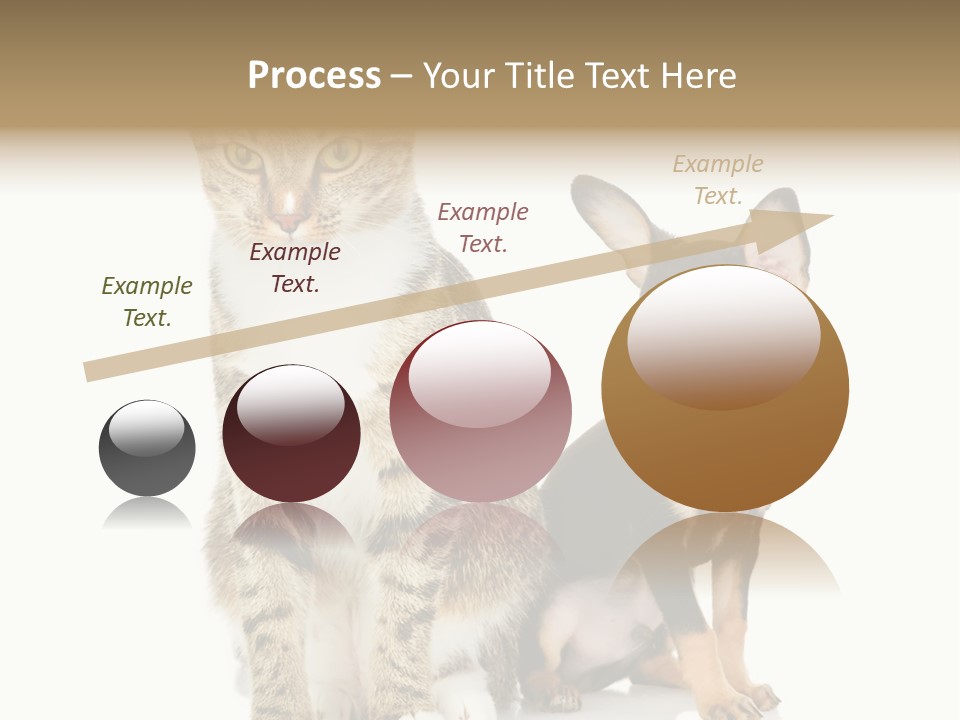 Process – Your Title Text Here

Example Text.

Example Text.

Example Text.

Example Text.